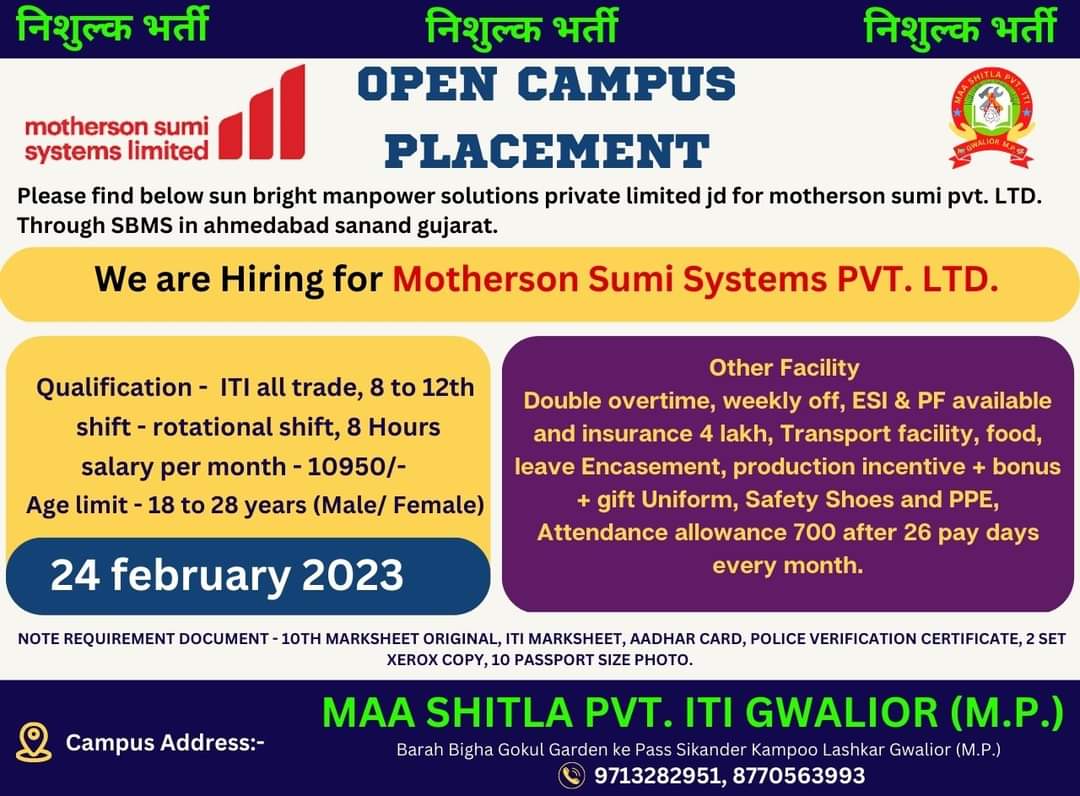 निशुल्क भर्ती निशुल्क भर्ती निशुल्क भर्ती

motherson sumi systems limited

OPEN CAMPUS PLACEMENT

MAA SHITLA PVT. ITI GWALIOR M.P.

Please find below sun bright manpower solutions private limited jd for motherson sumi pvt. LTD. Through SBMS in ahmedabad sanand gujarat.

We are Hiring for Motherson Sumi Systems PVT. LTD.

Qualification - ITI all trade, 8 to 12th
shift - rotational shift, 8 Hours
salary per month - 10950/-
Age limit - 18 to 28 years (Male/ Female)

24 february 2023

Other Facility
Double overtime, weekly off, ESI & PF available and insurance 4 lakh, Transport facility, food, leave Encasement, production incentive + bonus + gift Uniform, Safety Shoes and PPE, Attendance allowance 700 after 26 pay days every month.

NOTE REQUIREMENT DOCUMENT - 10TH MARKSHEET ORIGINAL, ITI MARKSHEET, AADHAR CARD, POLICE VERIFICATION CERTIFICATE, 2 SET XEROX COPY, 10 PASSPORT SIZE PHOTO.

Campus Address:-

MAA SHITLA PVT. ITI GWALIOR (M.P.)
Barah Bigha Gokul Garden ke Pass Sikander Kampoo Lashkar Gwalior (M.P.)
9713282951, 8770563993